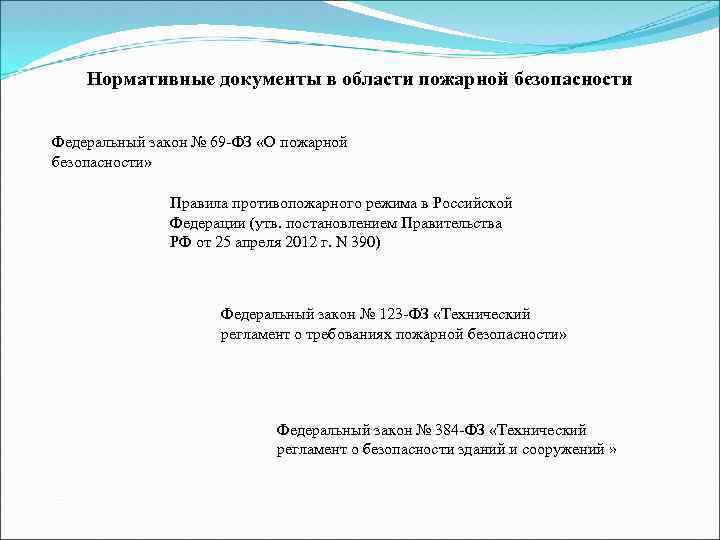 Нормативные документы в области пожарной безопасности

Федеральный закон № 69-ФЗ «О пожарной безопасности»

Правила противопожарного режима в Российской Федерации (утв. постановлением Правительства РФ от 25 апреля 2012 г. N 390)

Федеральный закон № 123-ФЗ «Технический регламент о требованиях пожарной безопасности»

Федеральный закон № 384-ФЗ «Технический регламент о безопасности зданий и сооружений »